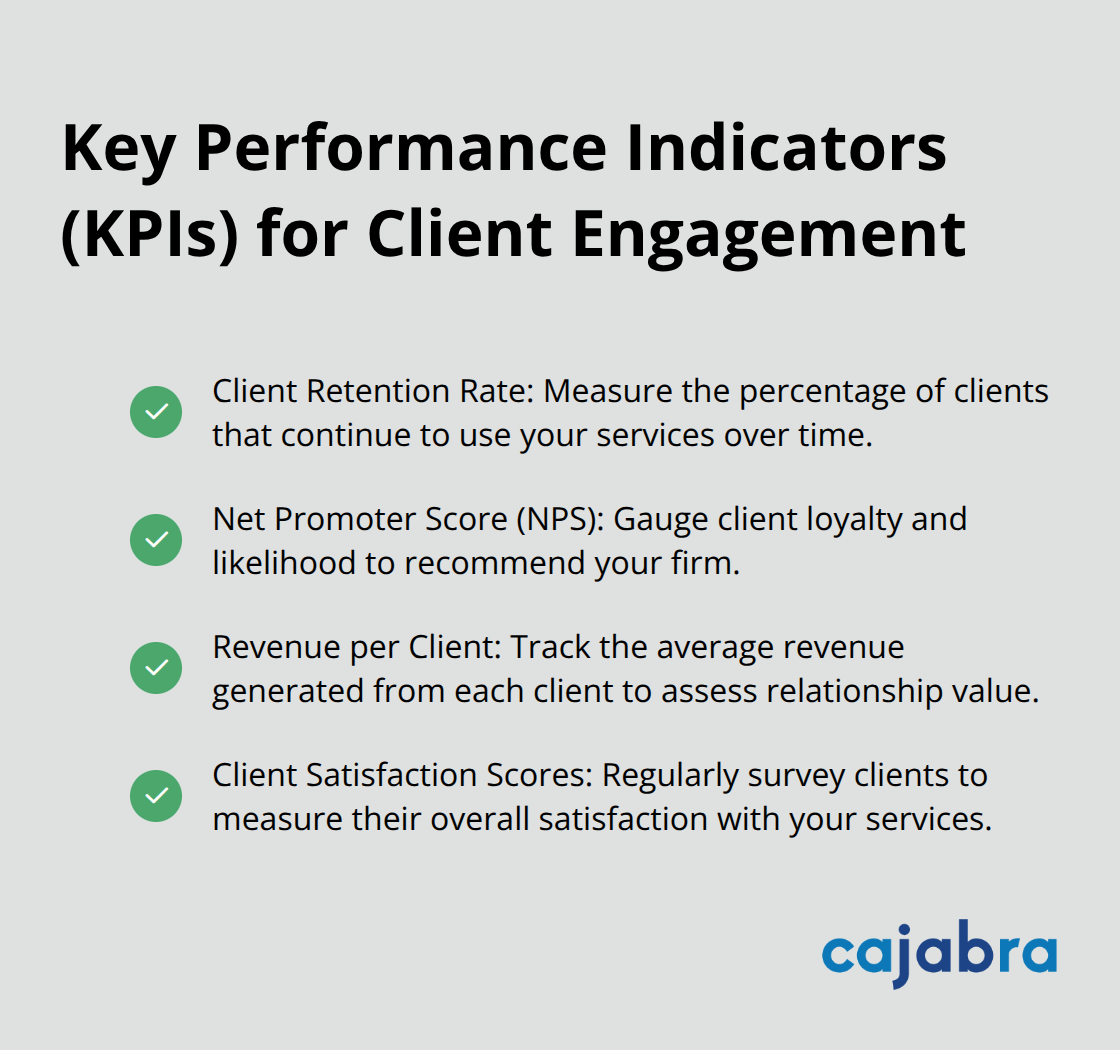 Key Performance Indicators (KPIs) for Client Engagement

Client Retention Rate: Measure the percentage of clients that continue to use your services over time.

Net Promoter Score (NPS): Gauge client loyalty and likelihood to recommend your firm.

Revenue per Client: Track the average revenue generated from each client to assess relationship value.

Client Satisfaction Scores: Regularly survey clients to measure their overall satisfaction with your services.

cajabra